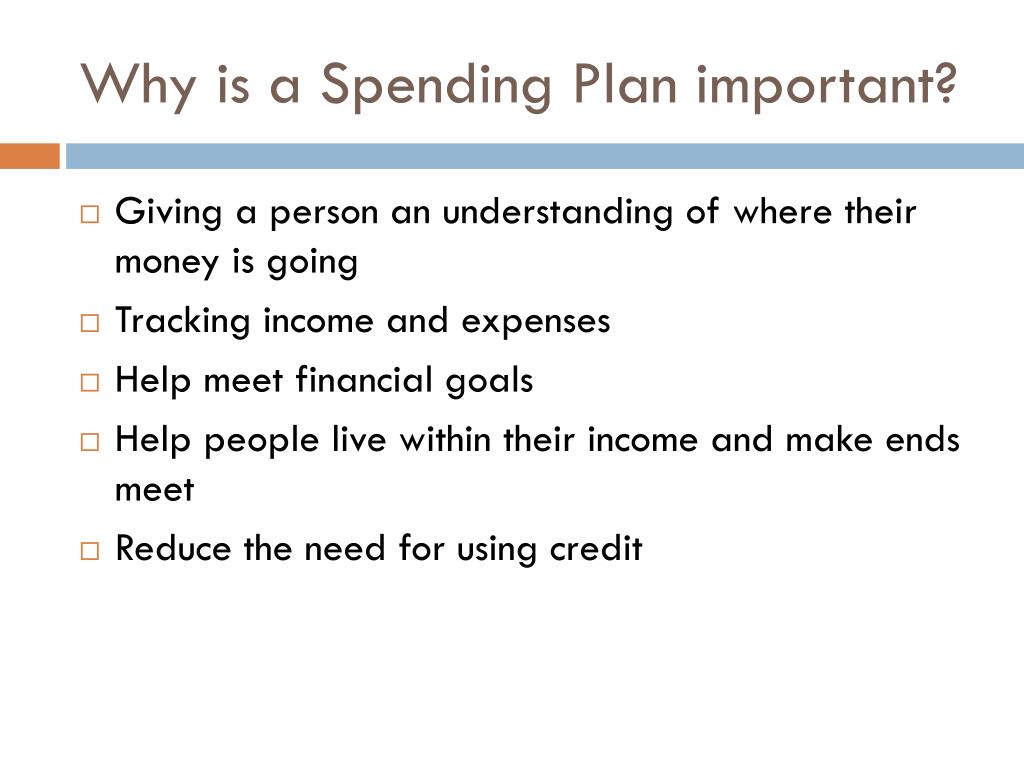 Why is a Spending Plan important?

□ Giving a person an understanding of where their money is going
□ Tracking income and expenses
□ Help meet financial goals
□ Help people live within their income and make ends meet
□ Reduce the need for using credit